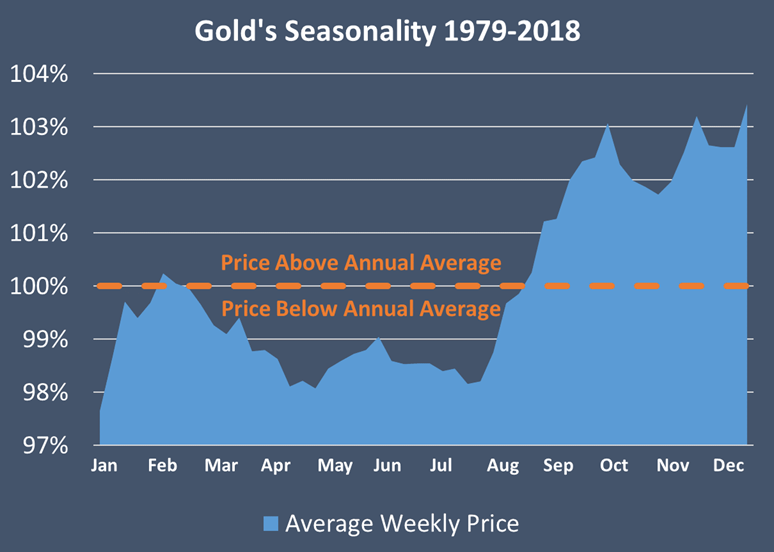 Gold's Seasonality 1979-2018

104%
103%
102%
101%
100%
99%
98%
97%

Price Above Annual Average
Price Below Annual Average

Jan Feb Mar Apr May Jun Jul Aug Sep Oct Nov Dec

Average Weekly Price